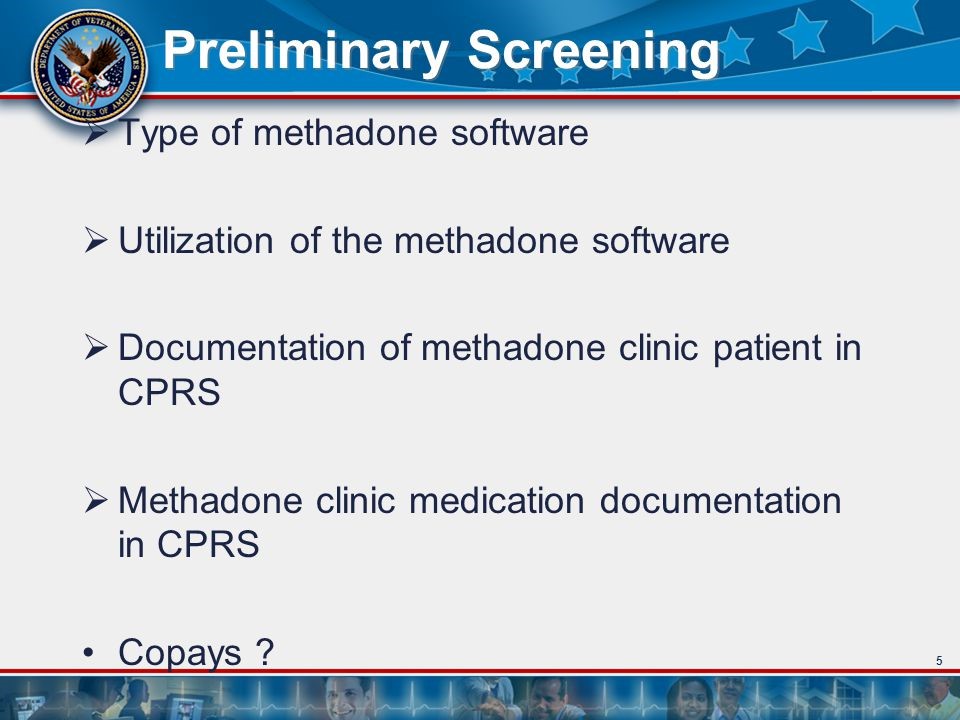 DEPARTMENT OF VETERANS AFFAIRS UNITED STATES OF AMERICA

Preliminary Screening

➢ Type of methadone software

➢ Utilization of the methadone software

➢ Documentation of methadone clinic patient in CPRS

➢ Methadone clinic medication documentation in CPRS

• Copays ?

5